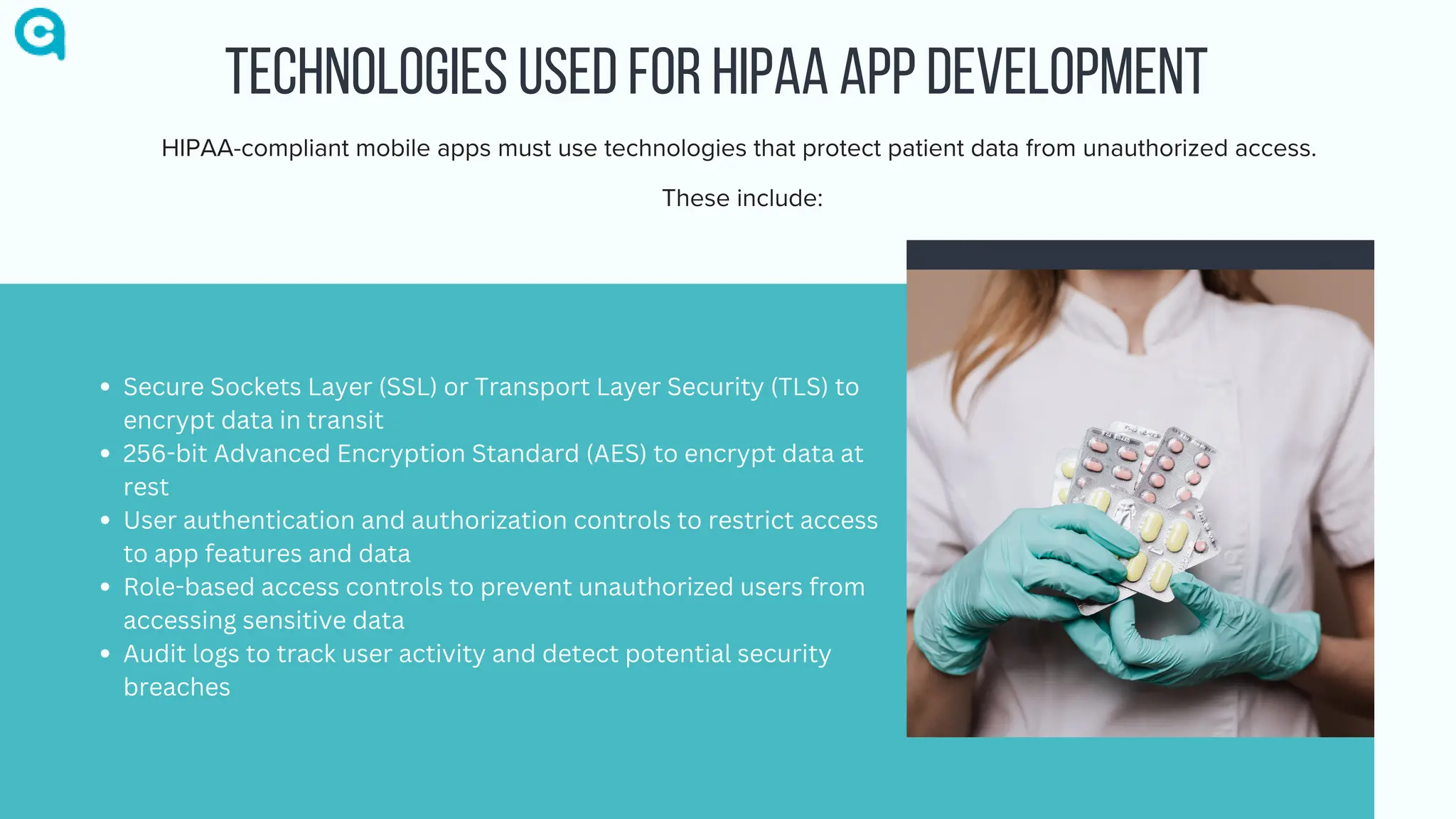 TECHNOLOGIES USED FOR HIPAA APP DEVELOPMENT

HIPAA-compliant mobile apps must use technologies that protect patient data from unauthorized access.

These include:

- Secure Sockets Layer (SSL) or Transport Layer Security (TLS) to encrypt data in transit
- 256-bit Advanced Encryption Standard (AES) to encrypt data at rest
- User authentication and authorization controls to restrict access to app features and data
- Role-based access controls to prevent unauthorized users from accessing sensitive data
- Audit logs to track user activity and detect potential security breaches